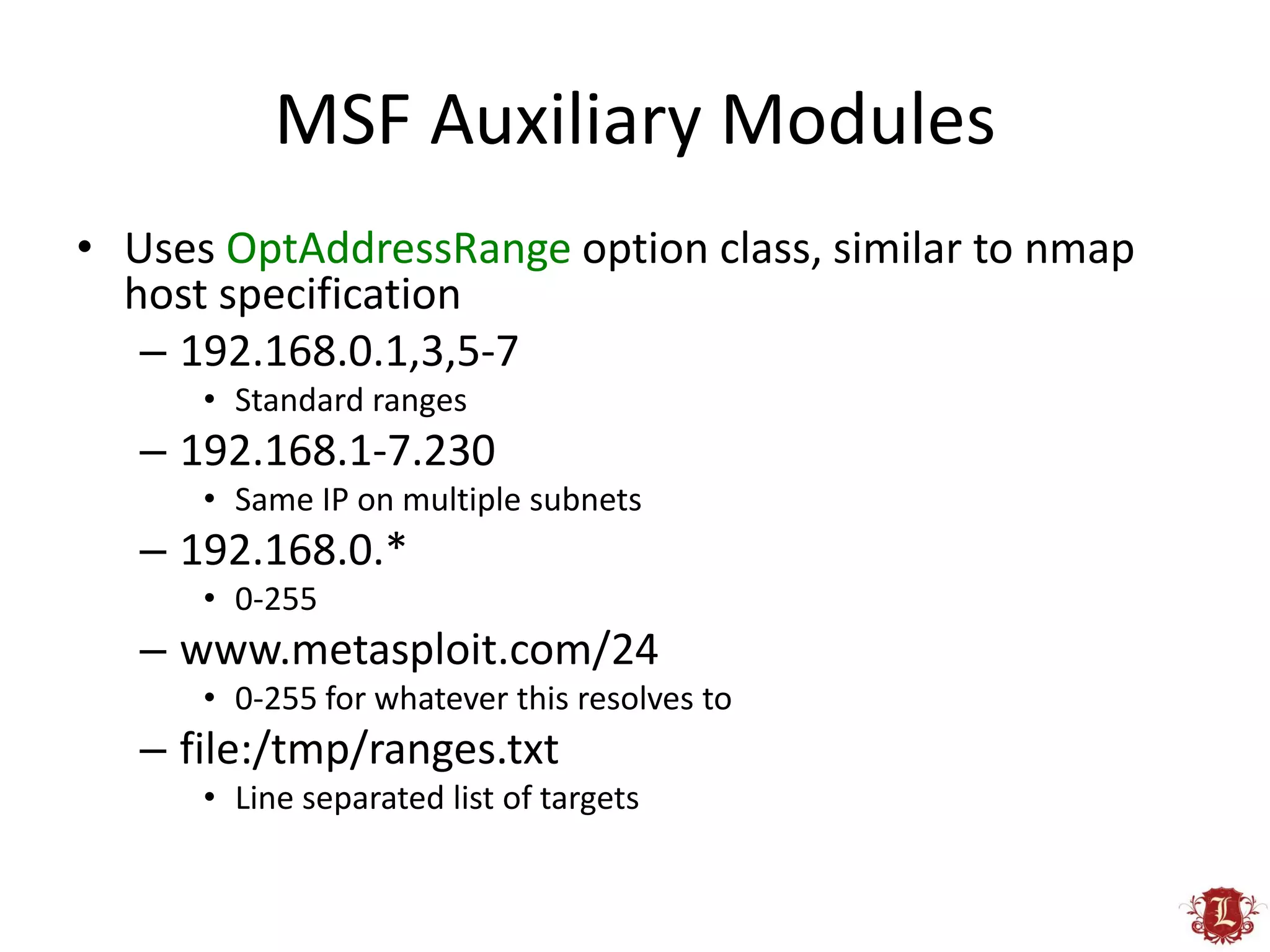 MSF Auxiliary Modules

• Uses OptAddressRange option class, similar to nmap host specification
– 192.168.0.1,3,5-7
• Standard ranges
– 192.168.1-7.230
• Same IP on multiple subnets
– 192.168.0.*
• 0-255
– www.metasploit.com/24
• 0-255 for whatever this resolves to
– file:/tmp/ranges.txt
• Line separated list of targets

L